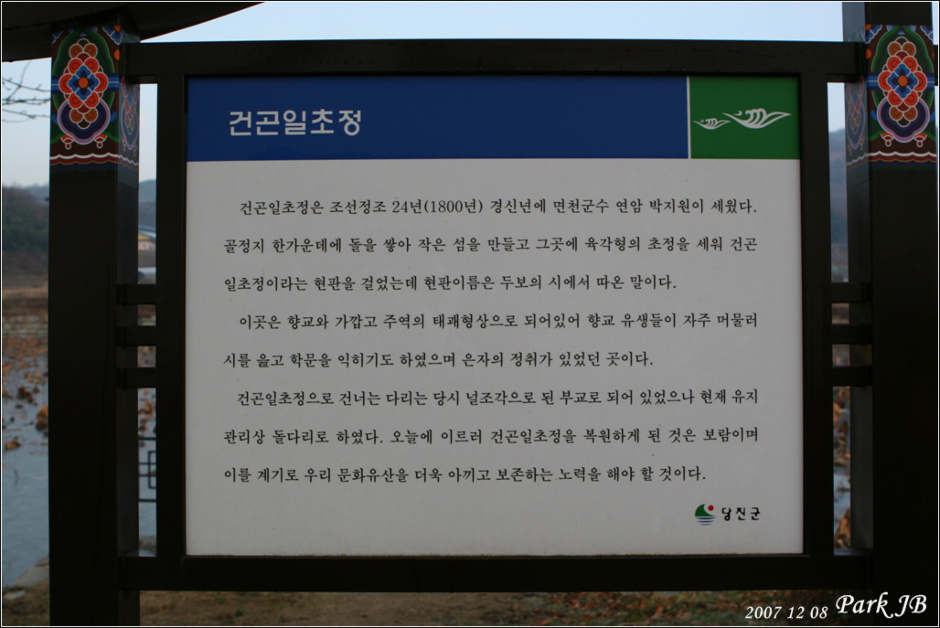 건곤일초정

건곤일초정은 조선정조 24년(1800년) 경신년에 면천군수 연암 박지원이 세웠다. 골정지 한가운데에 돌을 쌓아 작은 섬을 만들고 그곳에 육각형의 초정을 세워 건곤일초정이라는 현판을 걸었는데 현판이름은 두보의 시에서 따온 말이다.

이곳은 향교와 가깝고 주역의 태괘형상으로 되어있어 향교 유생들이 자주 머물러 시를 읊고 학문을 익히기도 하였으며 은자의 정취가 있었던 곳이다.

건곤일초정으로 건너는 다리는 당시 널조각으로 된 부교로 되어 있었으나 현재 유지 관리상 돌다리로 하였다. 오늘에 이르러 건곤일초정을 복원하게 된 것은 보람이며 이를 계기로 우리 문화유산을 더욱 아끼고 보존하는 노력을 해야 할 것이다.

당진군

2007 12 08 Park JB